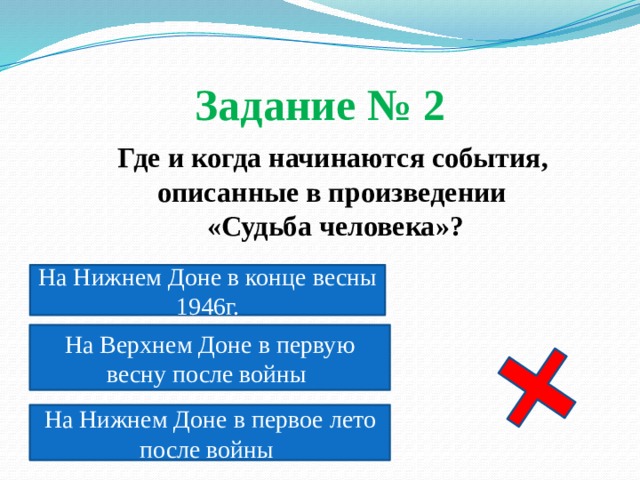 Задание № 2

Где и когда начинаются события, описанные в произведении «Судьба человека»?

На Нижнем Доне в конце весны 1946г.

На Верхнем Доне в первую весну после войны

На Нижнем Доне в первое лето после войны